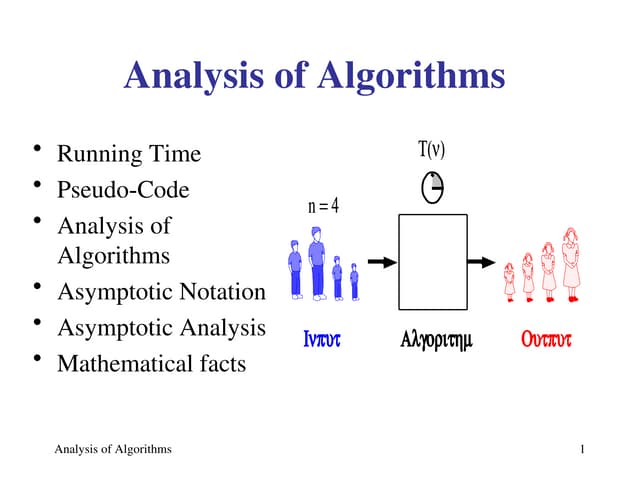 Analysis of Algorithms

• Running Time
• Pseudo-Code
• Analysis of Algorithms
• Asymptotic Notation
• Asymptotic Analysis
• Mathematical facts

T(ν)

n = 4

Ινπυτ

Αλγοριτημ

Ουτπυτ

Analysis of Algorithms

1